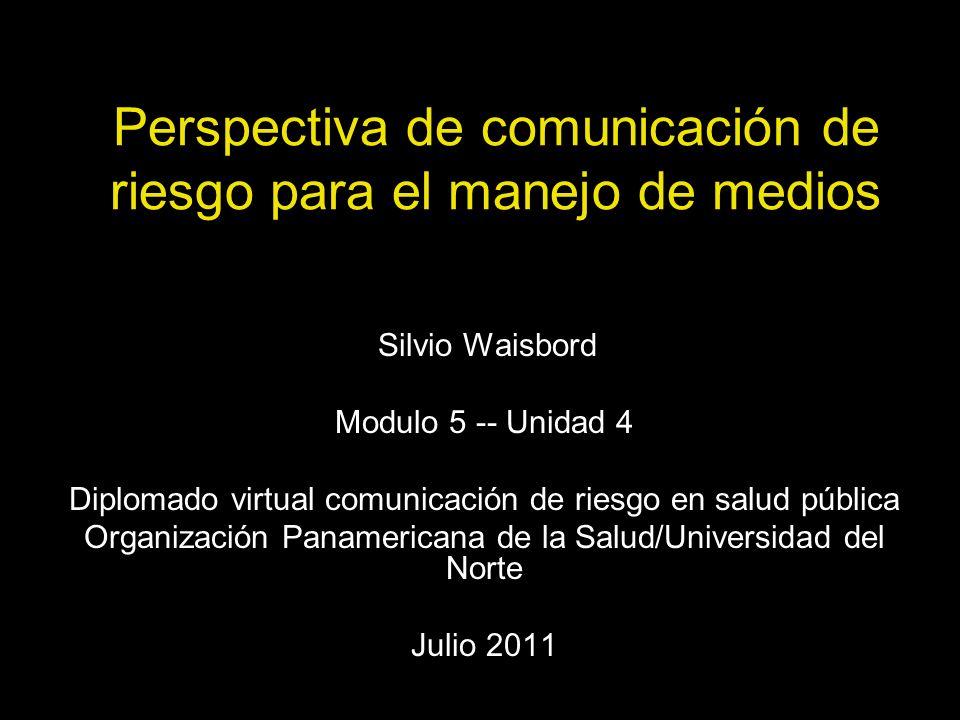 Perspectiva de comunicación de riesgo para el manejo de medios

Silvio Waisbord

Modulo 5 -- Unidad 4

Diplomado virtual comunicación de riesgo en salud pública
Organización Panamericana de la Salud/Universidad del Norte

Julio 2011